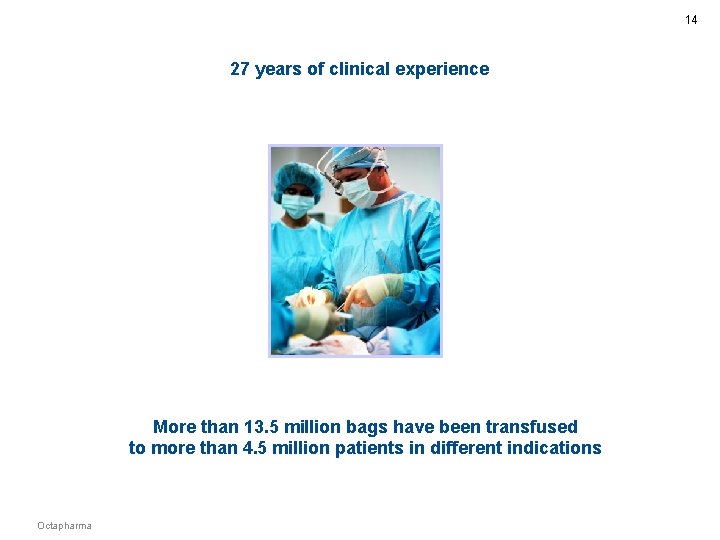 14

27 years of clinical experience

More than 13.5 million bags have been transfused to more than 4.5 million patients in different indications

Octapharma